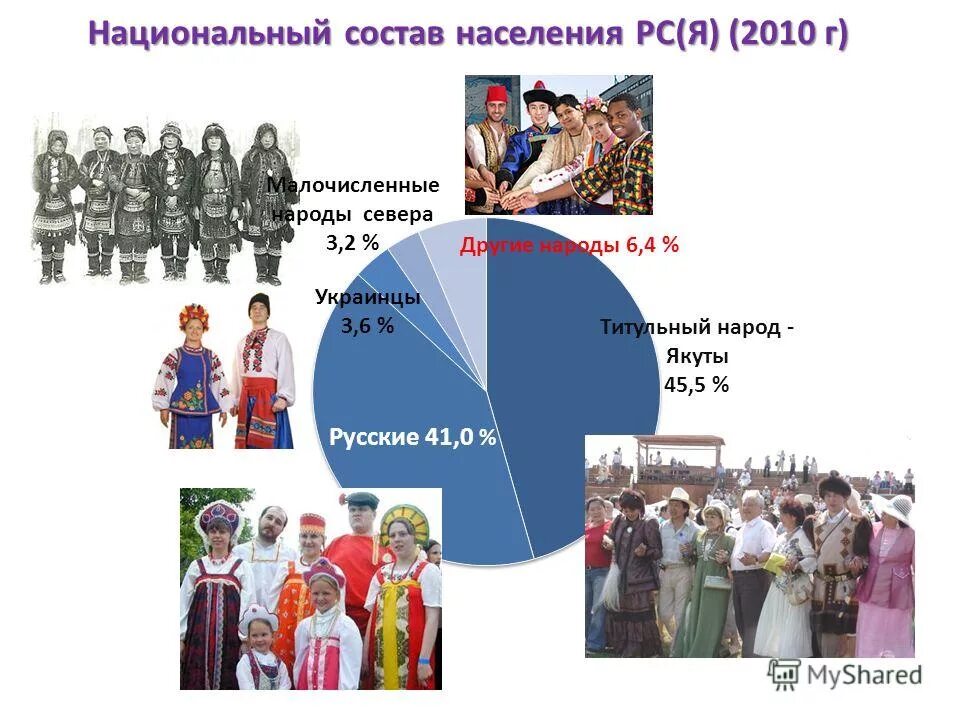 Национальный состав населения РС(Я) (2010 г)

Малочисленные народы севера 3,2 %

Другие народы 6,4 %

Украинцы 3,6 %

Титульный народ - Якуты 45,5 %

Русские 41,0 %

MyShared